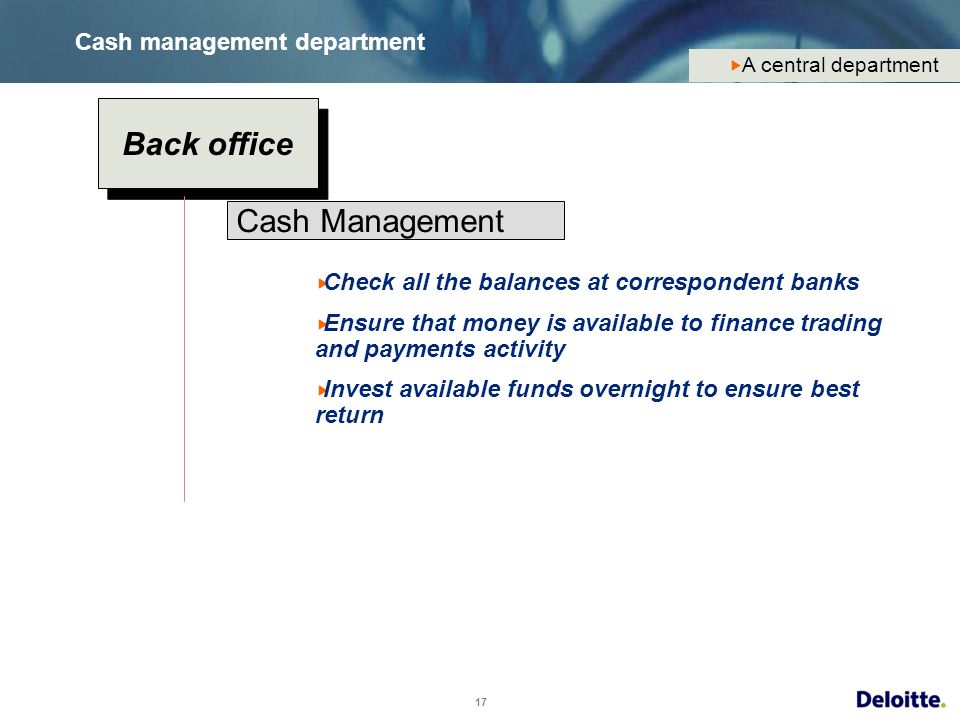 Cash management department

A central department

Back office

Cash Management

Check all the balances at correspondent banks

Ensure that money is available to finance trading and payments activity

Invest available funds overnight to ensure best return

17

Deloitte.